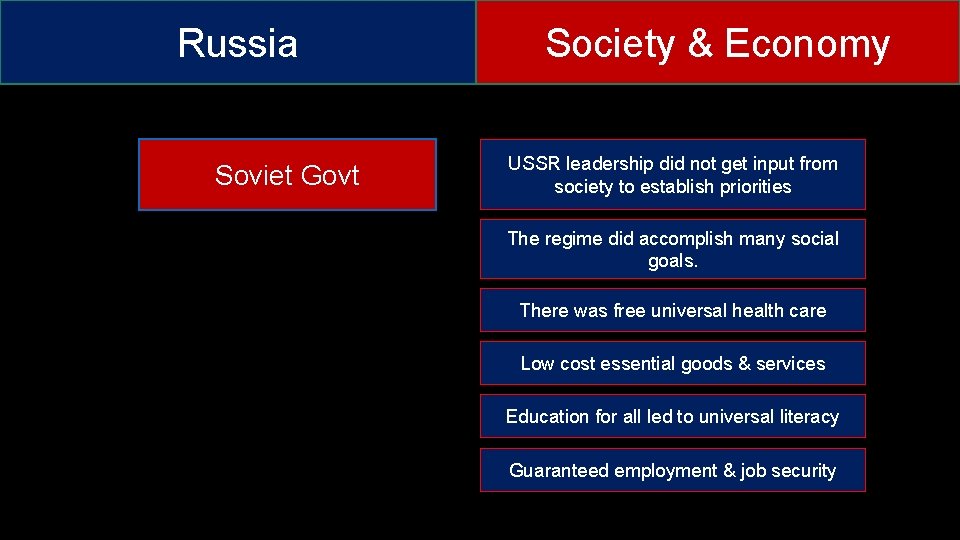 Russia

Society & Economy

Soviet Govt

USSR leadership did not get input from society to establish priorities

The regime did accomplish many social goals.

There was free universal health care

Low cost essential goods & services

Education for all led to universal literacy

Guaranteed employment & job security